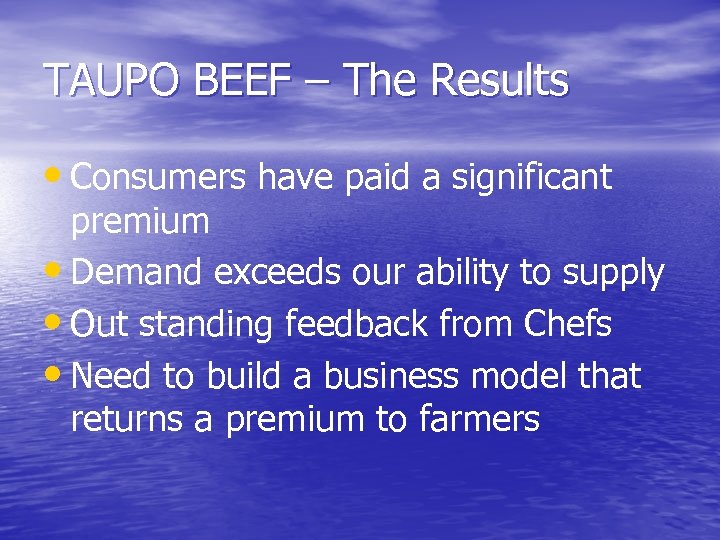 TAUPO BEEF – The Results

• Consumers have paid a significant premium
• Demand exceeds our ability to supply
• Out standing feedback from Chefs
• Need to build a business model that returns a premium to farmers